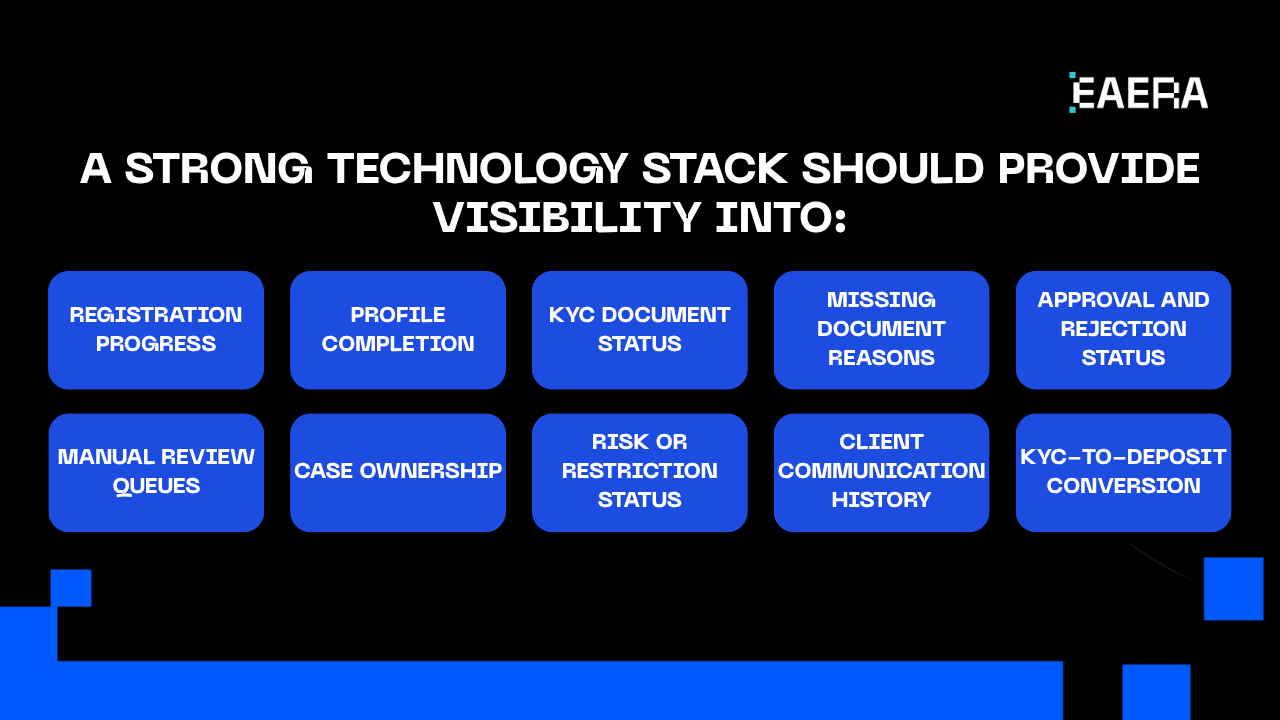 EAERA

A STRONG TECHNOLOGY STACK SHOULD PROVIDE VISIBILITY INTO:

REGISTRATION PROGRESS

PROFILE COMPLETION

KYC DOCUMENT STATUS

MISSING DOCUMENT REASONS

APPROVAL AND REJECTION STATUS

MANUAL REVIEW QUEUES

CASE OWNERSHIP

RISK OR RESTRICTION STATUS

CLIENT COMMUNICATION HISTORY

KYC-TO-DEPOSIT CONVERSION